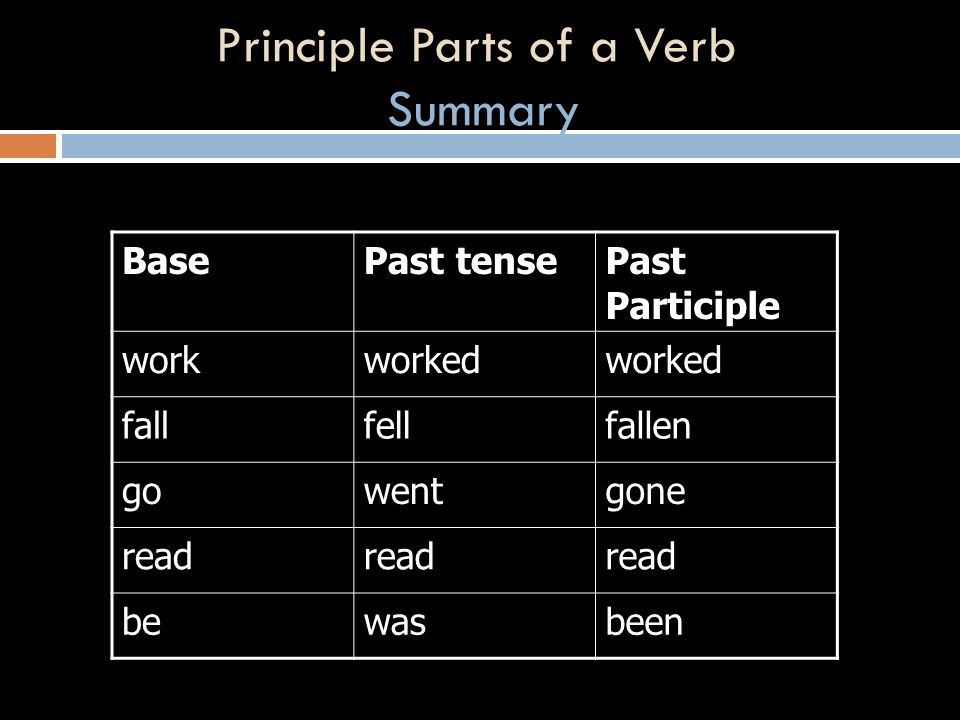 Principle Parts of a Verb
Summary

| Base | Past tense | Past Participle |
|---|---|---|
| work | worked | worked |
| fall | fell | fallen |
| go | went | gone |
| read | read | read |
| be | was | been |